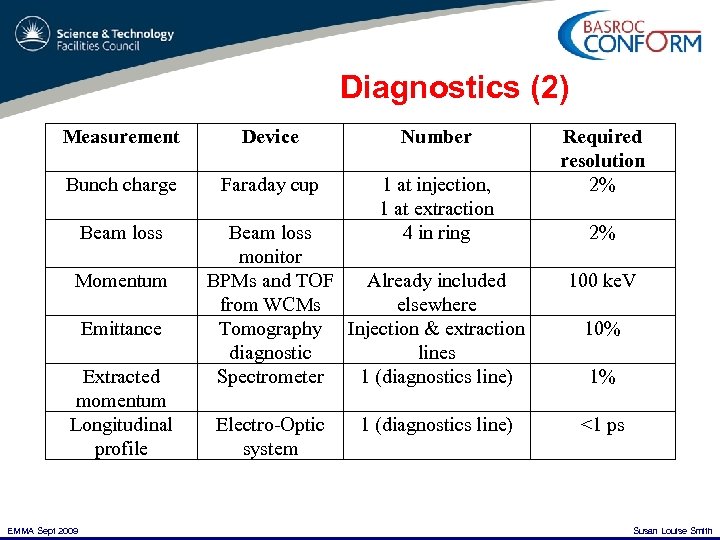 Science & Technology Facilities Council

BASROC CONFORM

Diagnostics (2)

| Measurement | Device | Number | Required resolution |
|---|---|---|---|
| Bunch charge | Faraday cup | 1 at injection, 1 at extraction | 2% |
| Beam loss | Beam loss monitor | 4 in ring | 2% |
| Momentum | BPMs and TOF from WCMs | Already included elsewhere | 100 keV |
| Emittance | Tomography diagnostic | Injection & extraction lines | 10% |
| Extracted momentum | Spectrometer | 1 (diagnostics line) | 1% |
| Longitudinal profile | Electro-Optic system | 1 (diagnostics line) | <1 ps |

EMMA Sept 2009

Susan Louise Smith